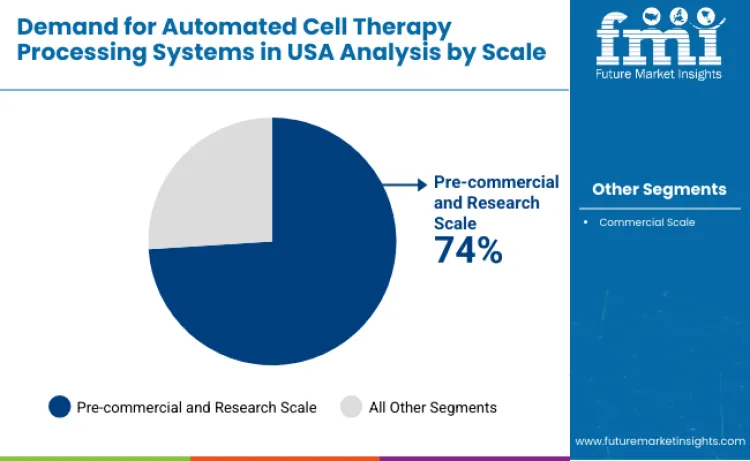 Demand for Automated Cell Therapy Processing Systems in USA Analysis by Scale

fmi
Future Market Insights

Pre-commercial and Research Scale
74%

Other Segments

• Commercial Scale

Pre-commercial and Research Scale

All Other Segments

www.futuremarketinsights.com